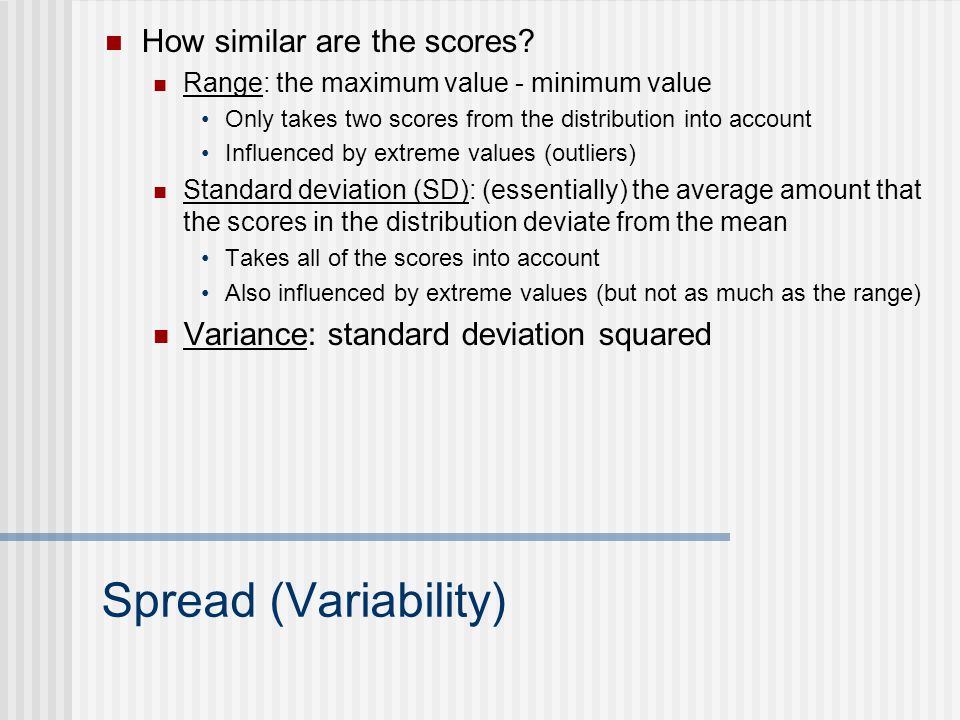 How similar are the scores?

Range: the maximum value - minimum value

Only takes two scores from the distribution into account

Influenced by extreme values (outliers)

Standard deviation (SD): (essentially) the average amount that the scores in the distribution deviate from the mean

Takes all of the scores into account

Also influenced by extreme values (but not as much as the range)

Variance: standard deviation squared

Spread (Variability)